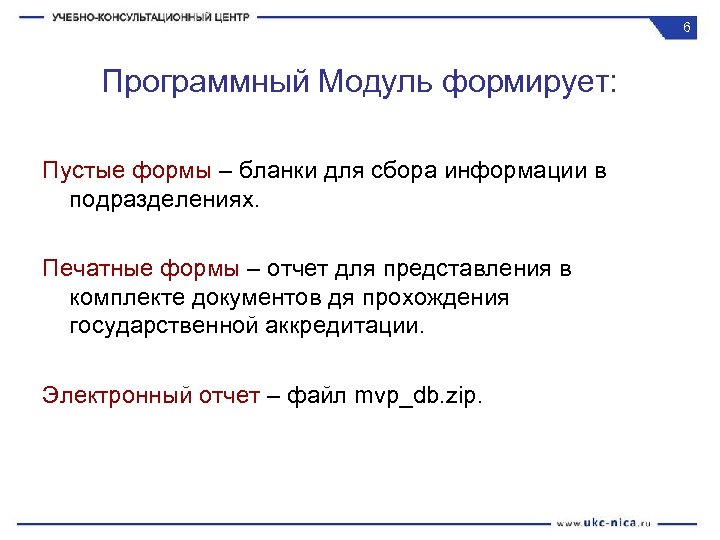 УЧЕБНО-КОНСУЛЬТАЦИОННЫЙ ЦЕНТР

6

Программный Модуль формирует:

Пустые формы – бланки для сбора информации в подразделениях.

Печатные формы – отчет для представления в комплекте документов дя прохождения государственной аккредитации.

Электронный отчет – файл mvp_db.zip.

www.ukc-nica.ru